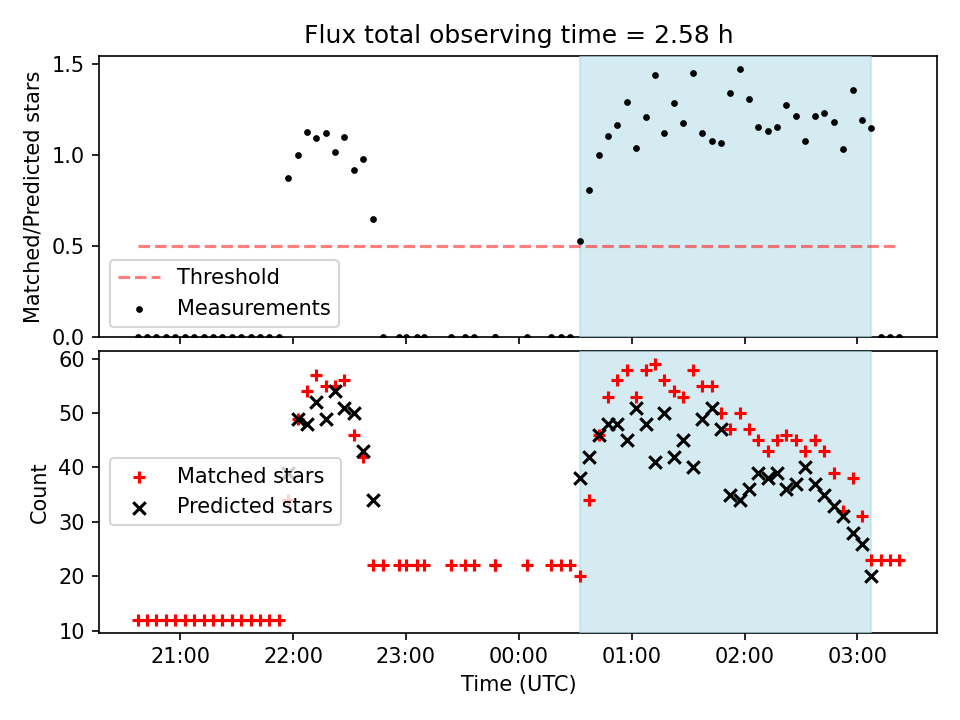 Flux total observing time = 2.58 h

Matched/Predicted stars

1.5
1.0
0.5
0.0

Threshold
Measurements

Count

60
50
40
30
20
10

Matched stars
Predicted stars

21:00
22:00
23:00
00:00
01:00
02:00
03:00

Time (UTC)